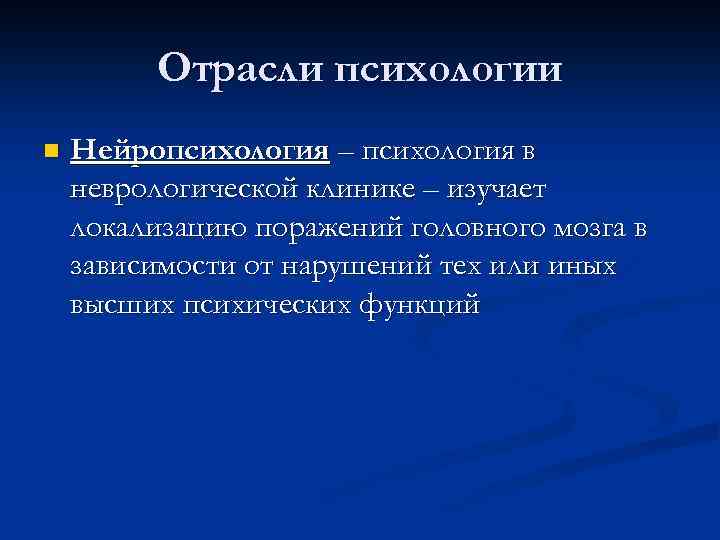 Отрасли психологии

Нейропсихология – психология в неврологической клинике – изучает локализацию поражений головного мозга в зависимости от нарушений тех или иных высших психических функций